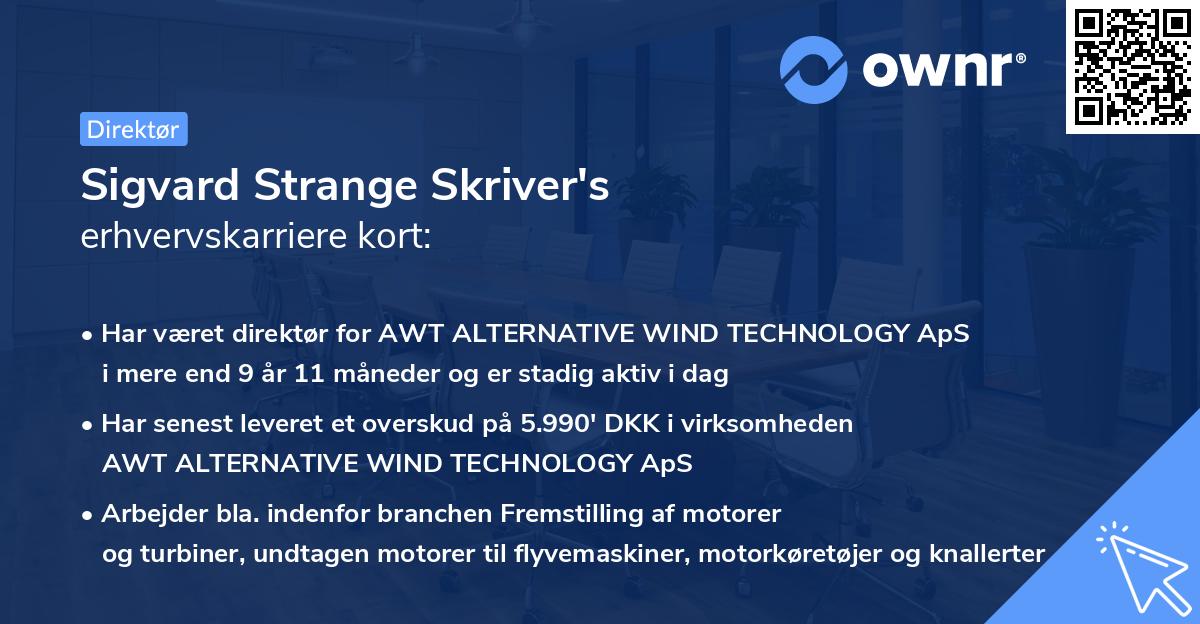 ownr®

Direktør

Sigvard Strange Skriver's
erhvervskarriere kort:

• Har været direktør for AWT ALTERNATIVE WIND TECHNOLOGY ApS i mere end 9 år 11 måneder og er stadig aktiv i dag
• Har senest leveret et overskud på 5.990' DKK i virksomheden AWT ALTERNATIVE WIND TECHNOLOGY ApS
• Arbejder bla. indenfor branchen Fremstilling af motorer og turbiner, undtagen motorer til flyvemaskiner, motorkøretøjer og knallerter